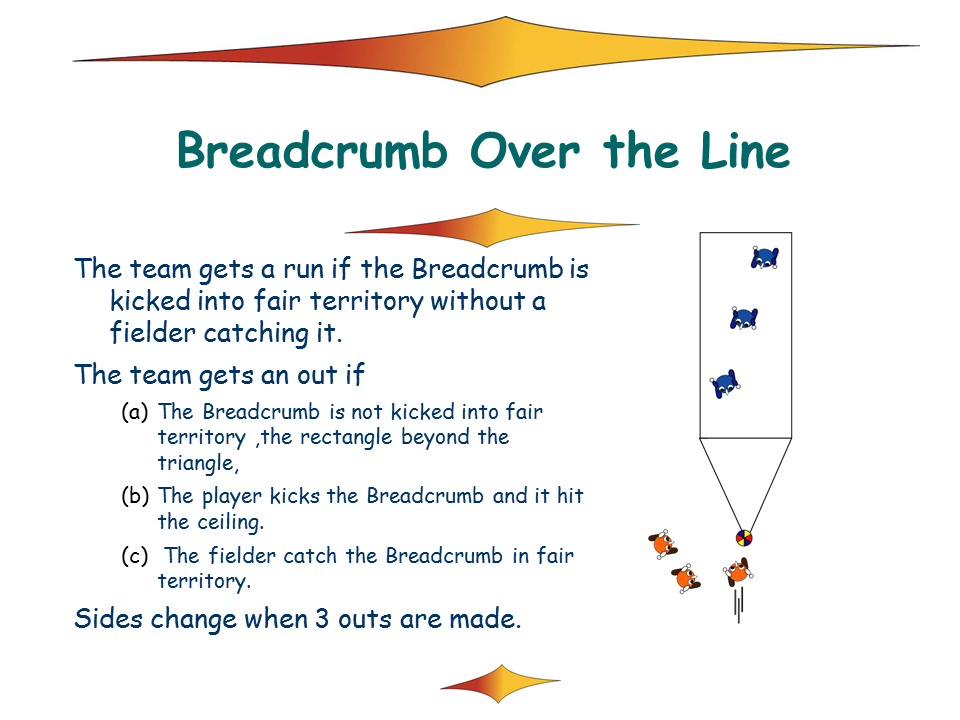 Breadcrumb Over the Line

The team gets a run if the Breadcrumb is kicked into fair territory without a fielder catching it.

The team gets an out if

(a) The Breadcrumb is not kicked into fair territory ,the rectangle beyond the triangle,

(b) The player kicks the Breadcrumb and it hit the ceiling.

(c) The fielder catch the Breadcrumb in fair territory.

Sides change when 3 outs are made.